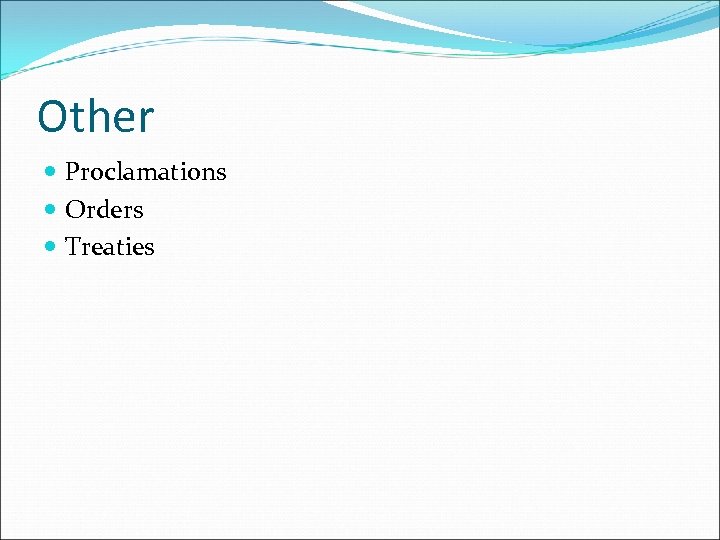 Other

- Proclamations
- Orders
- Treaties